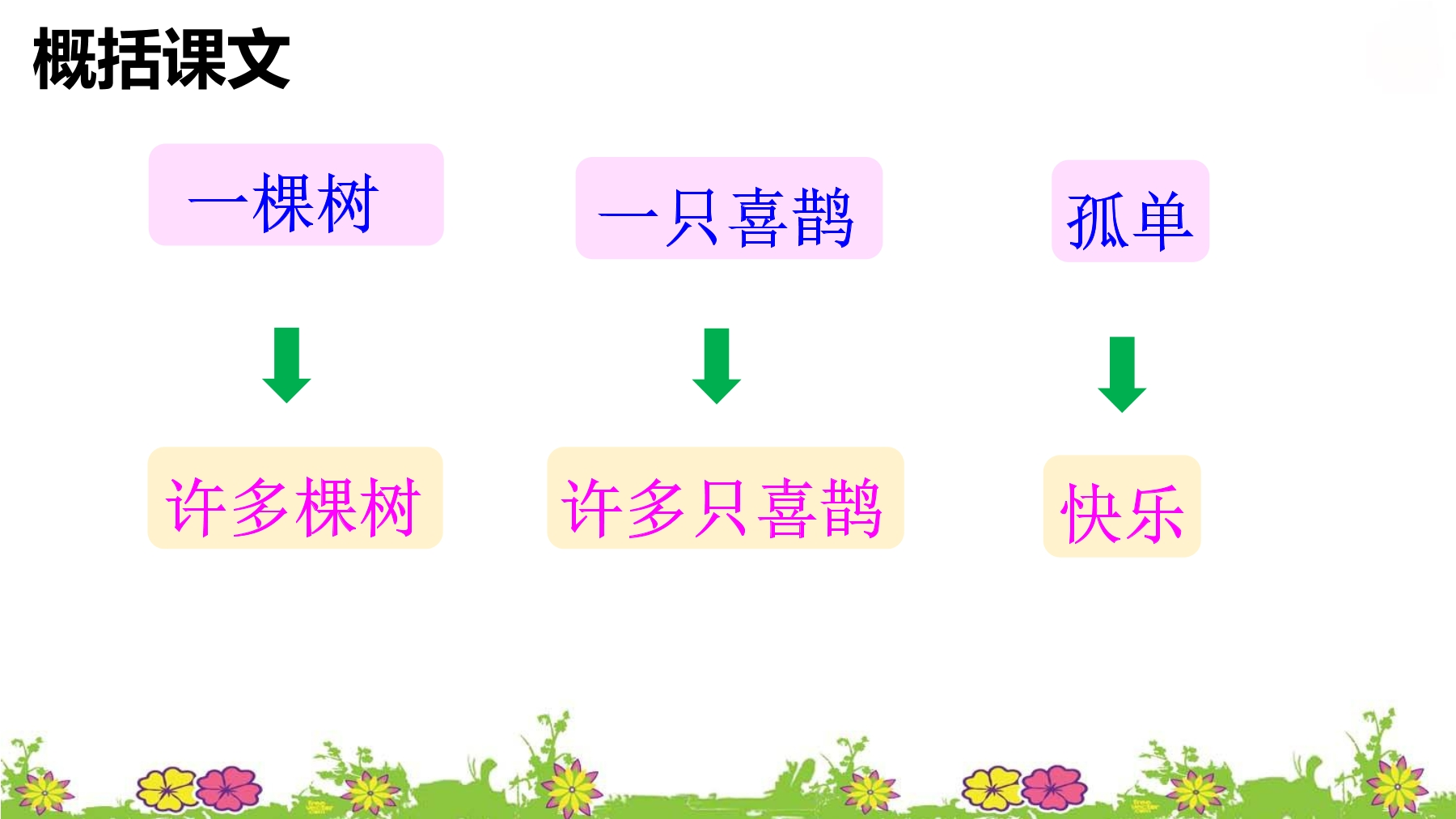 概括课文

一棵树

一只喜鹊

孤单

许多棵树

许多只喜鹊

快乐